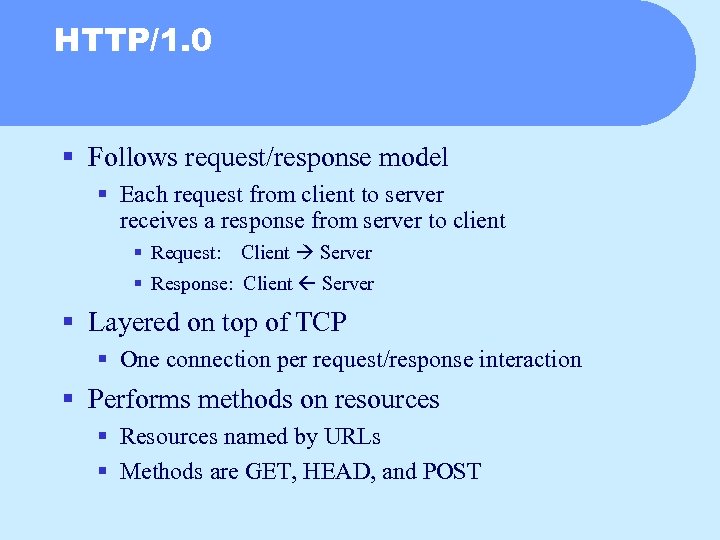 HTTP/1.0

▪ Follows request/response model
 ▪ Each request from client to server receives a response from server to client
  ▪ Request: Client → Server
  ▪ Response: Client ← Server
▪ Layered on top of TCP
 ▪ One connection per request/response interaction
▪ Performs methods on resources
 ▪ Resources named by URLs
 ▪ Methods are GET, HEAD, and POST